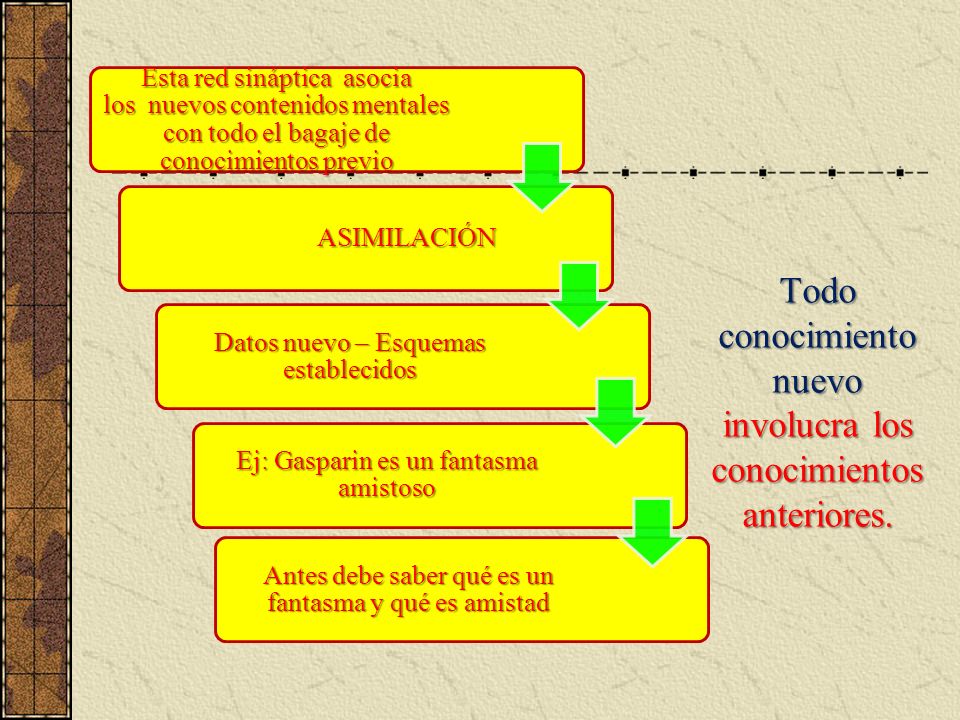 Esta red sináptica asocia los nuevos contenidos mentales con todo el bagaje de conocimientos previo

ASIMILACIÓN

Datos nuevo – Esquemas establecidos

Ej: Gasparin es un fantasma amistoso

Antes debe saber qué es un fantasma y qué es amistad

Todo conocimiento nuevo involucra los conocimientos anteriores.